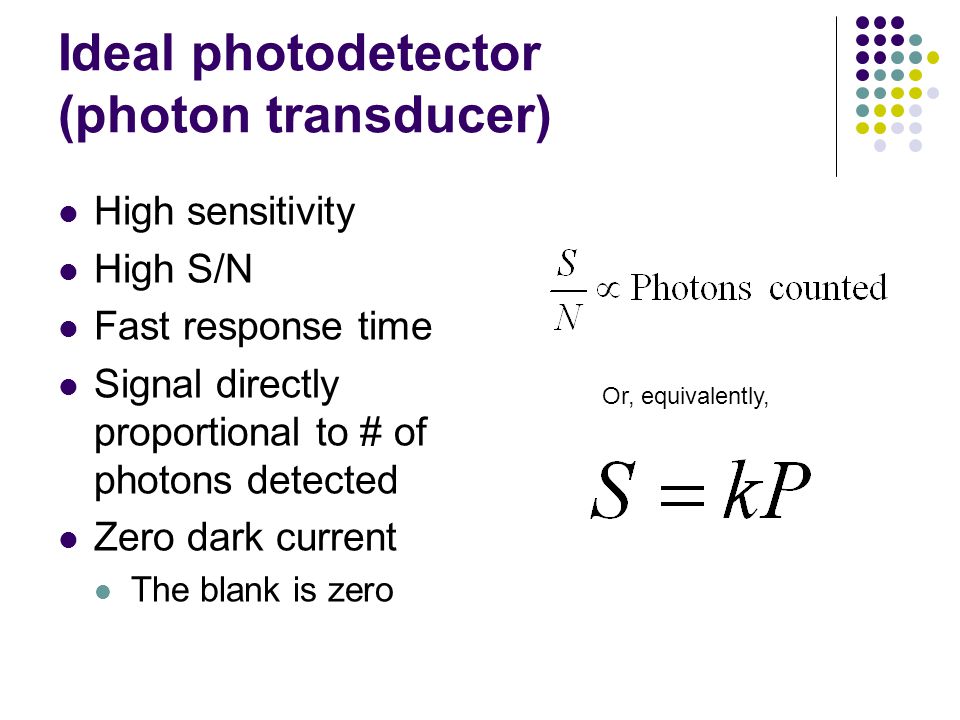 Ideal photodetector (photon transducer)

- High sensitivity
- High S/N
- Fast response time
- Signal directly proportional to # of photons detected
- Zero dark current
  - The blank is zero

$\frac{S}{N} \propto \text{Photons counted}$

Or, equivalently,

$S = kP$